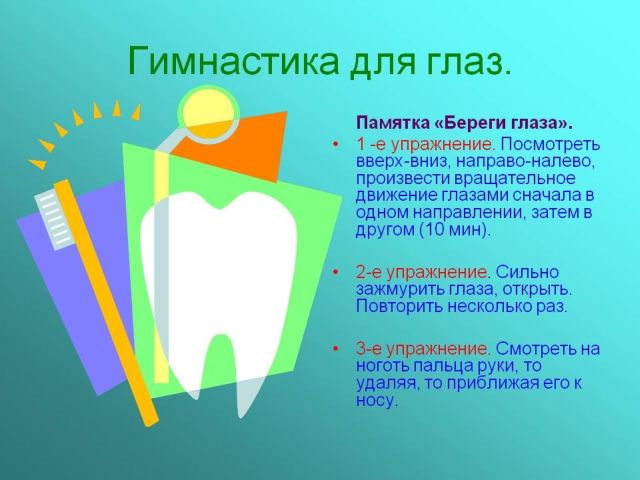 Гимнастика для глаз.

Памятка «Береги глаза».

• 1 -е упражнение. Посмотреть вверх-вниз, направо-налево, произвести вращательное движение глазами сначала в одном направлении, затем в другом (10 мин).

• 2-е упражнение. Сильно зажмурить глаза, открыть. Повторить несколько раз.

• 3-е упражнение. Смотреть на ноготь пальца руки, то удаляя, то приближая его к носу.